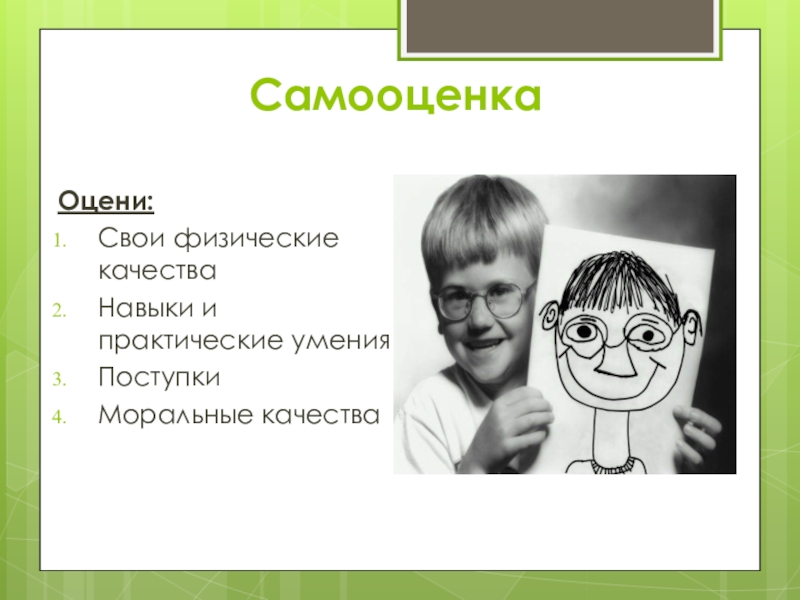 Самооценка

Оцени:

1. Свои физические качества
2. Навыки и практические умения
3. Поступки
4. Моральные качества